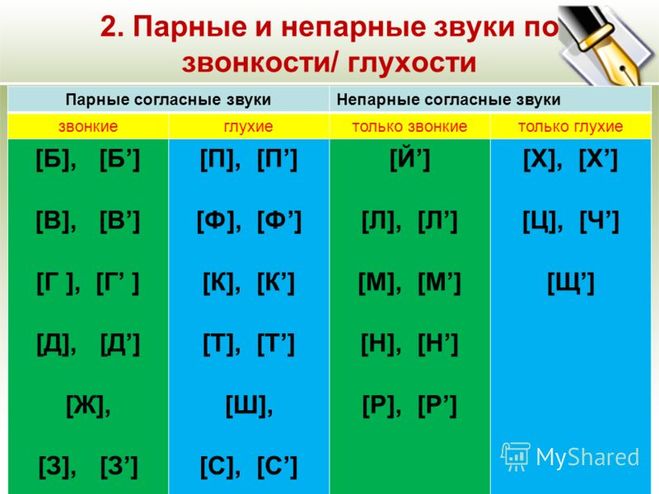 2. Парные и непарные звуки по звонкости/ глухости

| Парные согласные звуки | | Непарные согласные звуки | |
|---|---|---|---|
| звонкие | глухие | только звонкие | только глухие |
| [Б], [Б’] | [П], [П’] | [Й’] | [Х], [Х’] |
| [В], [В’] | [Ф], [Ф’] | [Л], [Л’] | [Ц], [Ч’] |
| [Г ], [Г’ ] | [К], [К’] | [М], [М’] | [Щ’] |
| [Д], [Д’] | [Т], [Т’] | [Н], [Н’] | |
| [Ж], | [Ш], | [Р], [Р’] | |
| [З], [З’] | [С], [С’] | | |

MyShared